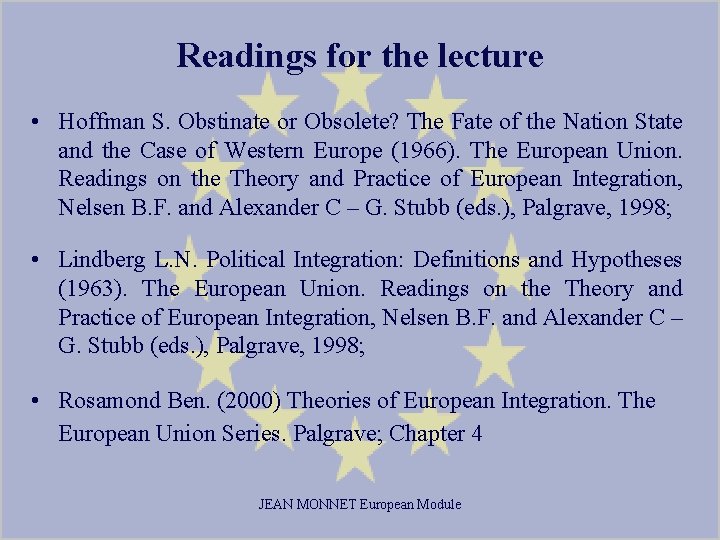 Readings for the lecture

• Hoffman S. Obstinate or Obsolete? The Fate of the Nation State and the Case of Western Europe (1966). The European Union. Readings on the Theory and Practice of European Integration, Nelsen B.F. and Alexander C – G. Stubb (eds.), Palgrave, 1998;

• Lindberg L.N. Political Integration: Definitions and Hypotheses (1963). The European Union. Readings on the Theory and Practice of European Integration, Nelsen B.F. and Alexander C – G. Stubb (eds.), Palgrave, 1998;

• Rosamond Ben. (2000) Theories of European Integration. The European Union Series. Palgrave; Chapter 4

JEAN MONNET European Module